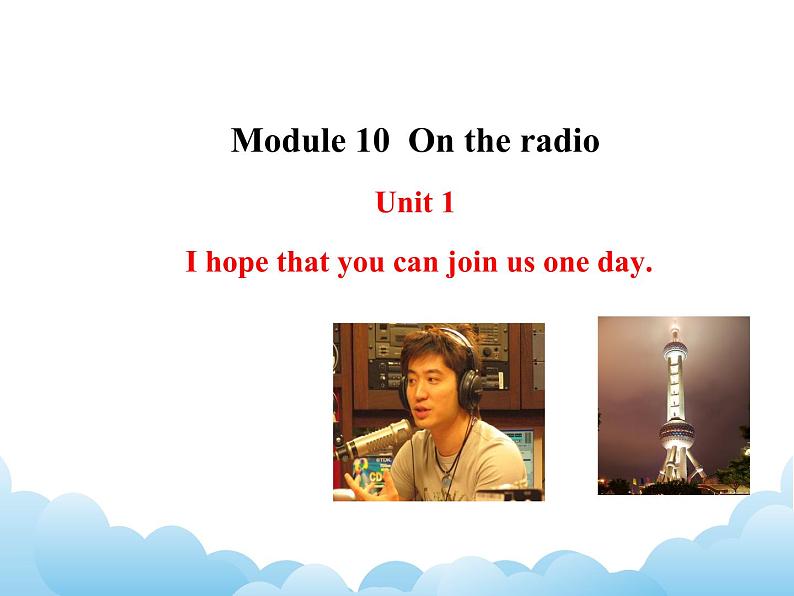 Module 10 On the radio

Unit 1

I hope that you can join us one day.

TDK

CD